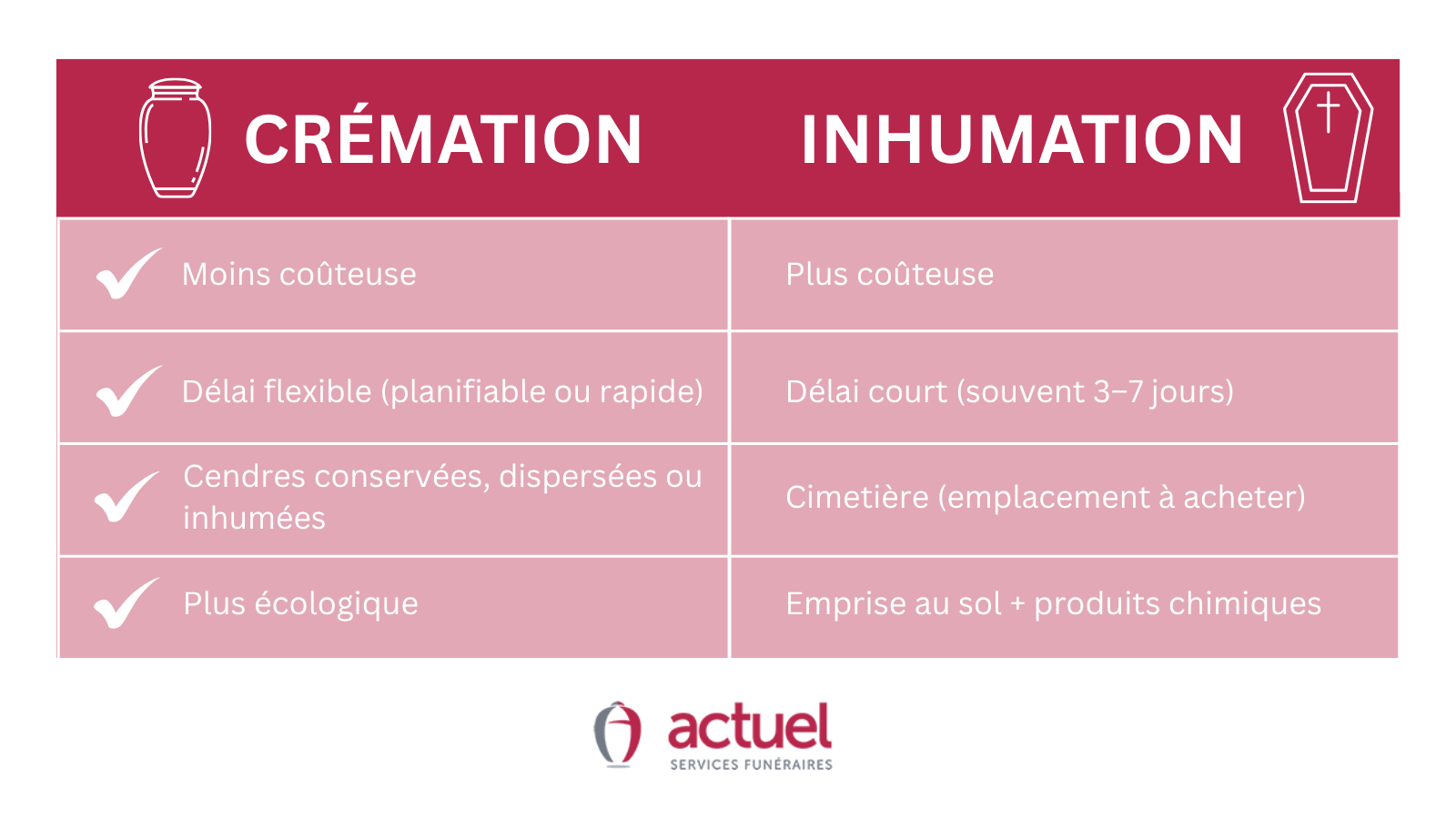 | CRÉMATION | INHUMATION |
|---|---|
| Moins coûteuse | Plus coûteuse |
| Délai flexible (planifiable ou rapide) | Délai court (souvent 3–7 jours) |
| Cendres conservées, dispersées ou inhumées | Cimetière (emplacement à acheter) |
| Plus écologique | Emprise au sol + produits chimiques |

actuel
SERVICES FUNÉRAIRES